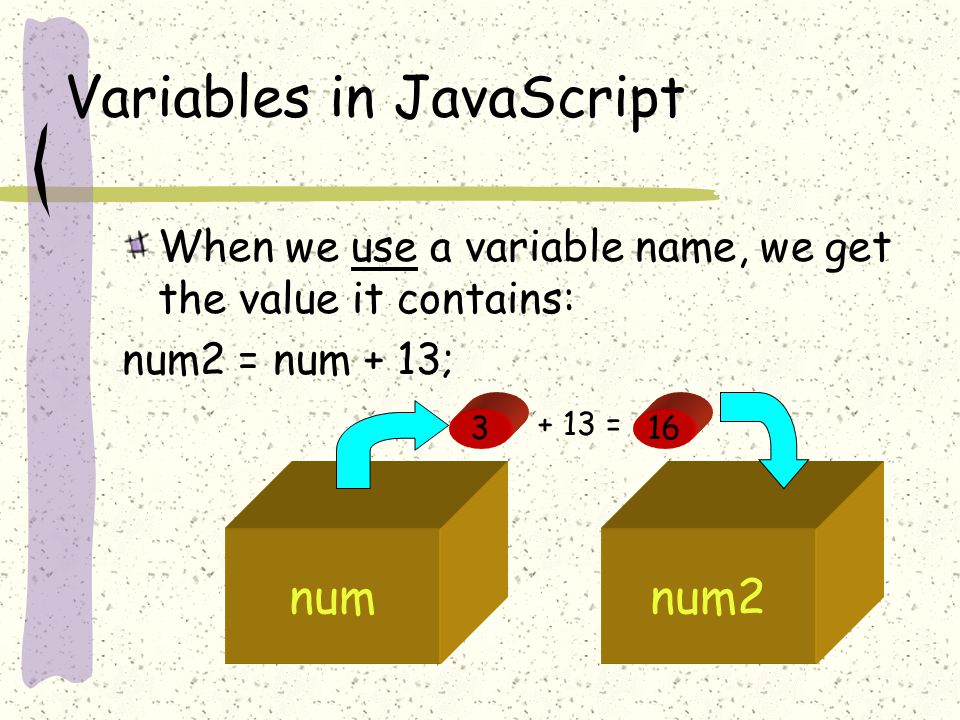 Variables in JavaScript

When we use a variable name, we get the value it contains:

num2 = num + 13;

3 + 13 = 16

num

num2